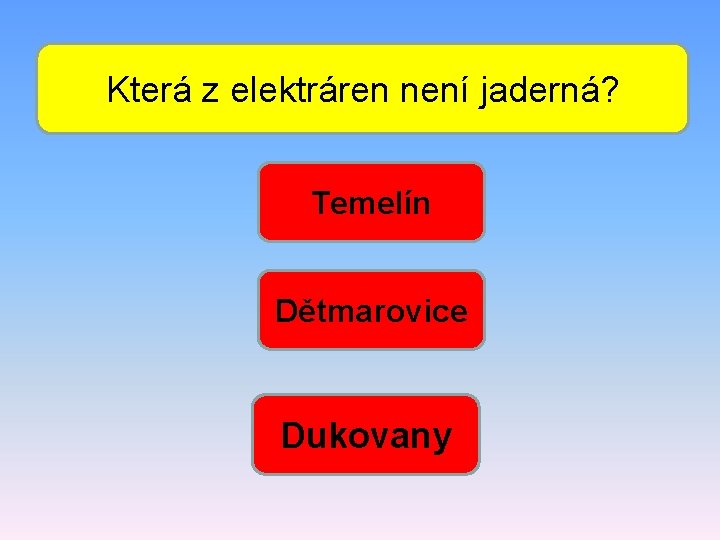 Která z elektráren není jaderná?

Temelín

Dětmarovice

Dukovany